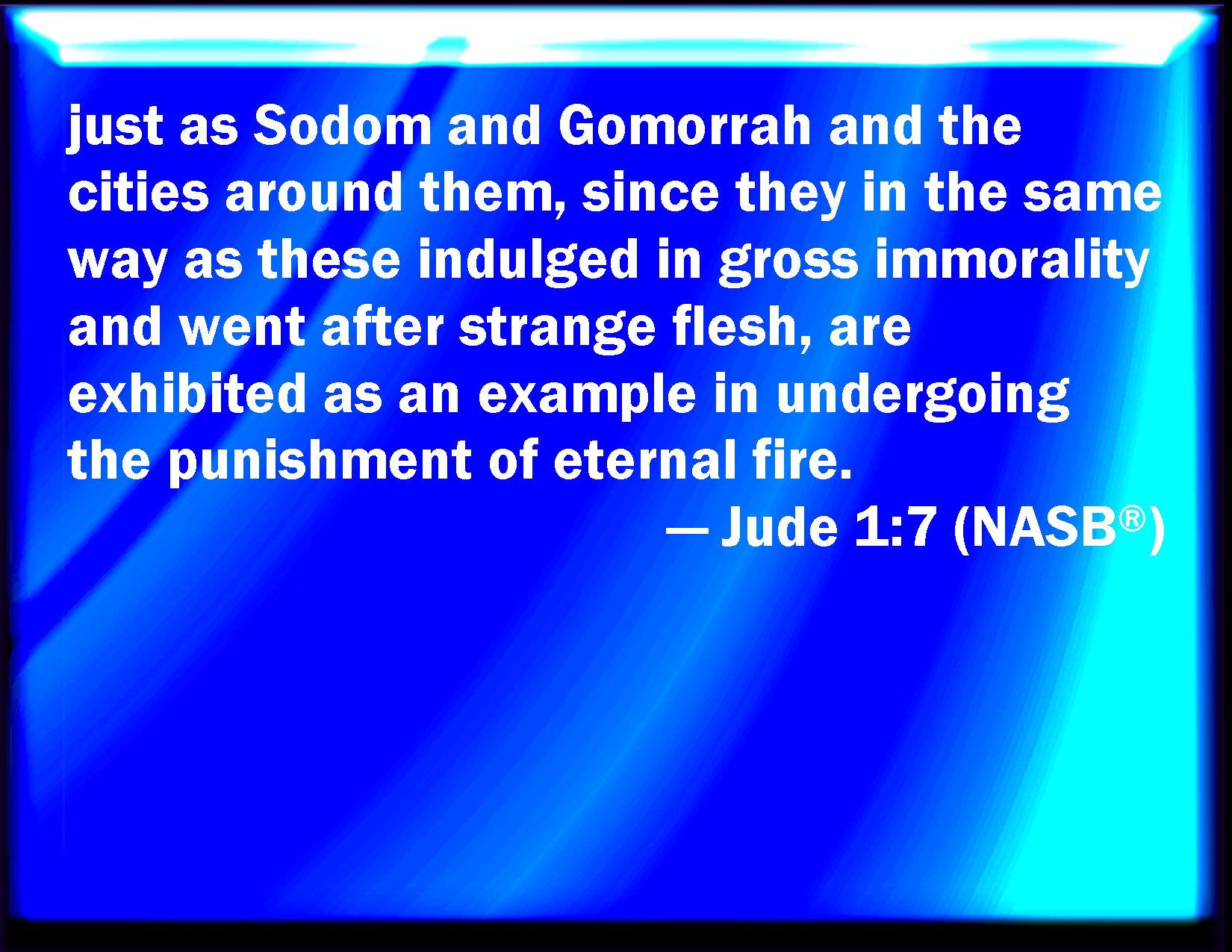 just as Sodom and Gomorrah and the cities around them, since they in the same way as these indulged in gross immorality and went after strange flesh, are exhibited as an example in undergoing the punishment of eternal fire.

— Jude 1:7 (NASB®)